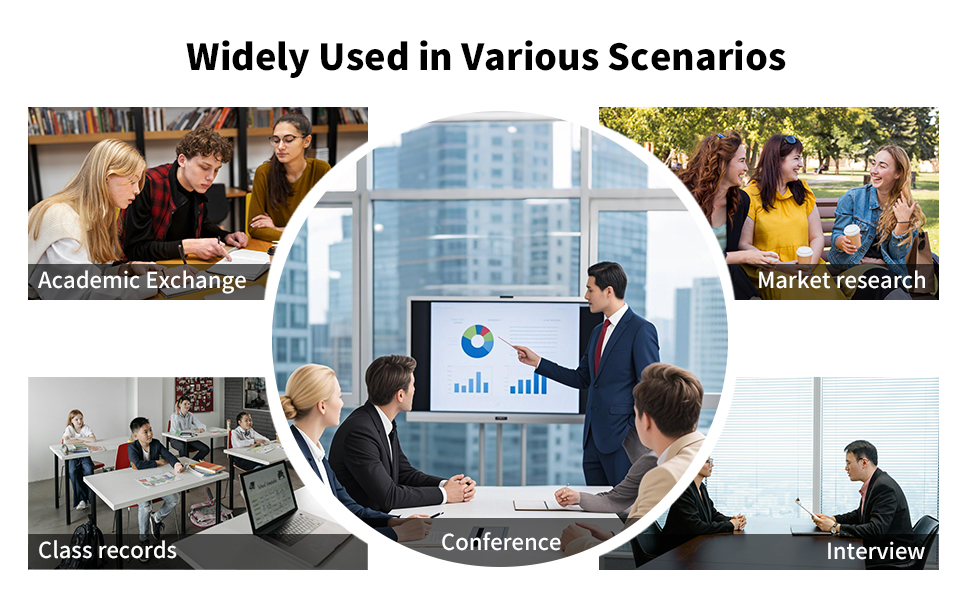 Widely Used in Various Scenarios

Academic Exchange

Market research

Class records

Conference

Interview